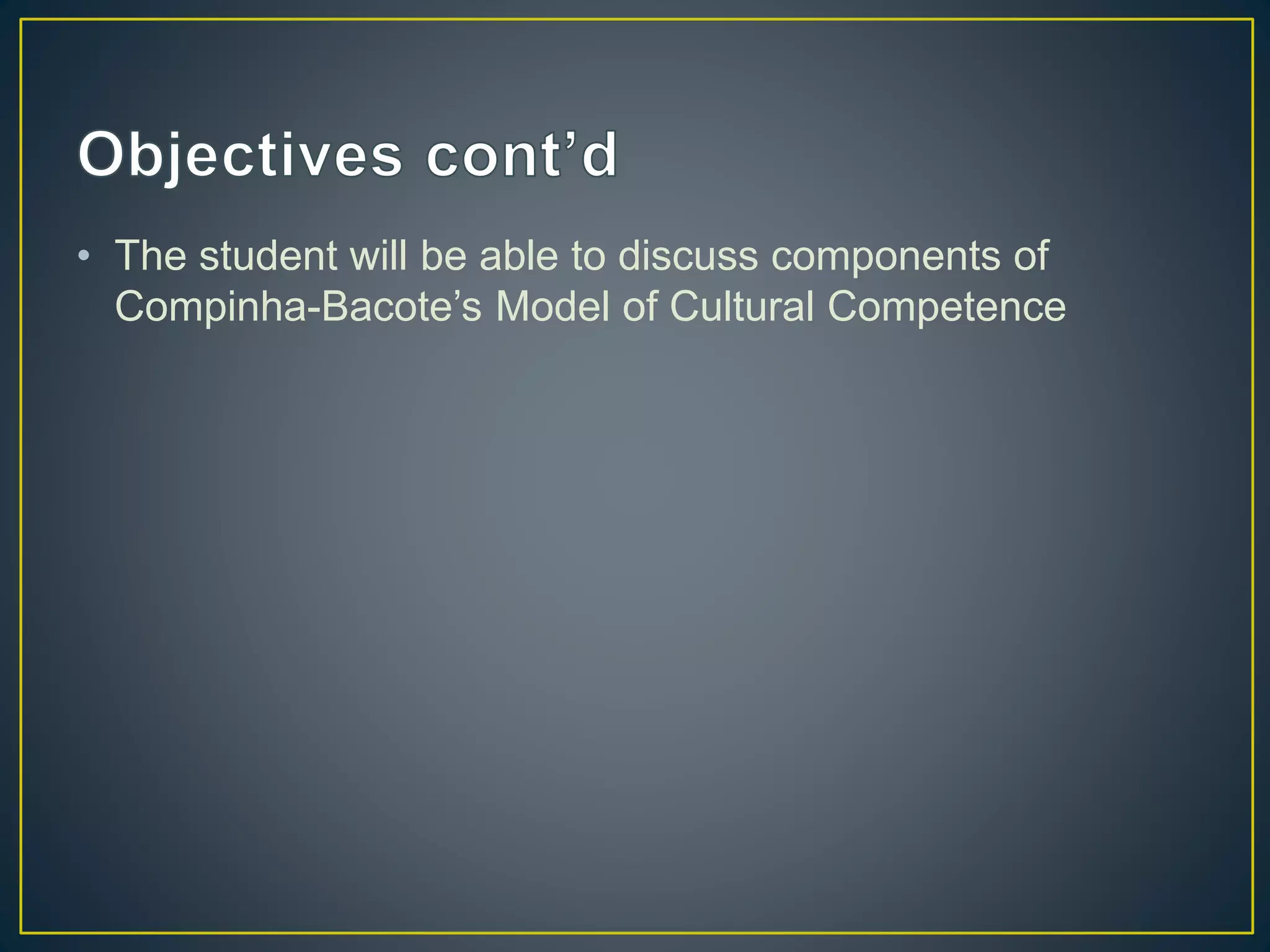 Objectives cont’d

• The student will be able to discuss components of Compinha-Bacote’s Model of Cultural Competence